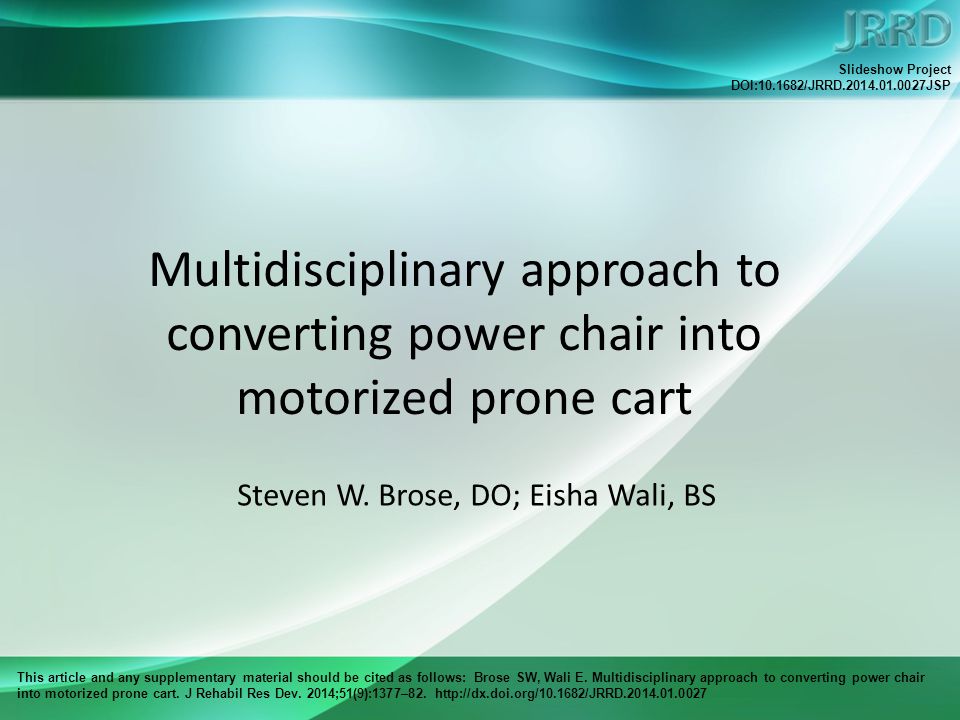 JRRD

Slideshow Project
DOI:10.1682/JRRD.2014.01.0027JSP

Multidisciplinary approach to converting power chair into motorized prone cart

Steven W. Brose, DO; Eisha Wali, BS

This article and any supplementary material should be cited as follows: Brose SW, Wali E. Multidisciplinary approach to converting power chair into motorized prone cart. J Rehabil Res Dev. 2014;51(9):1377–82. http://dx.doi.org/10.1682/JRRD.2014.01.0027